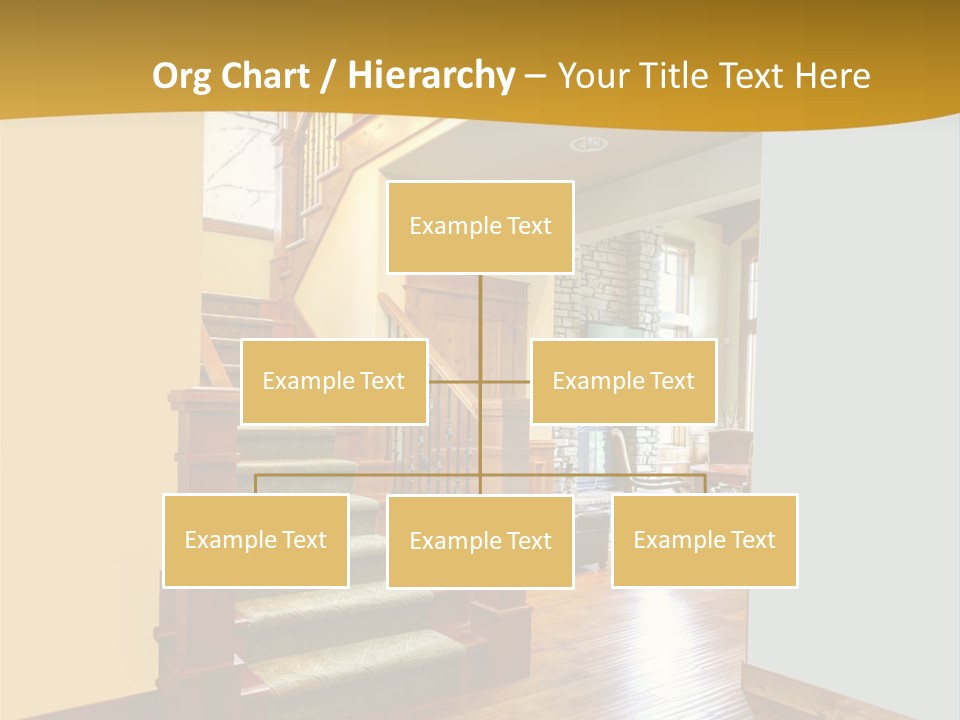 Org Chart / Hierarchy – Your Title Text Here

Example Text

Example Text

Example Text

Example Text

Example Text

Example Text